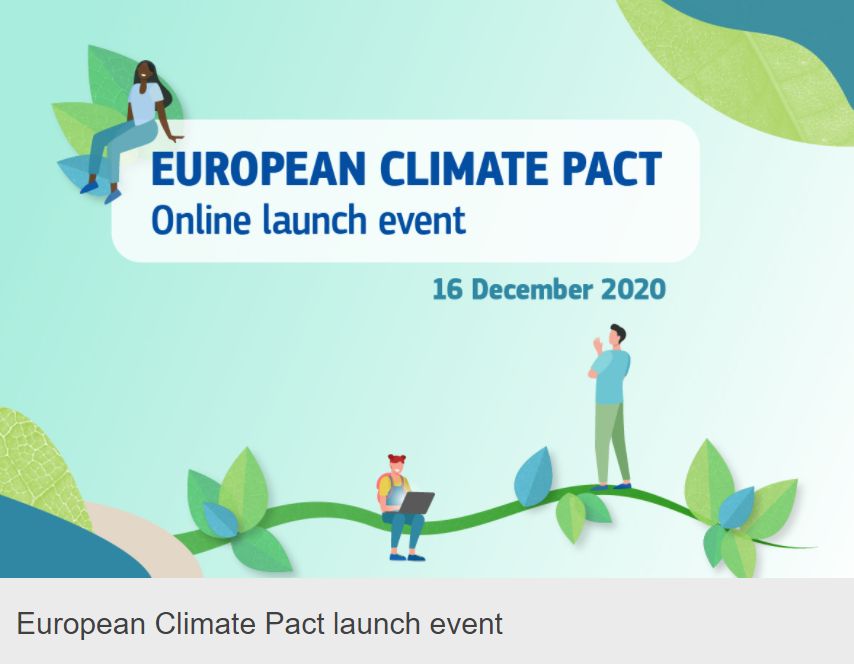 EUROPEAN CLIMATE PACT
Online launch event

16 December 2020

European Climate Pact launch event